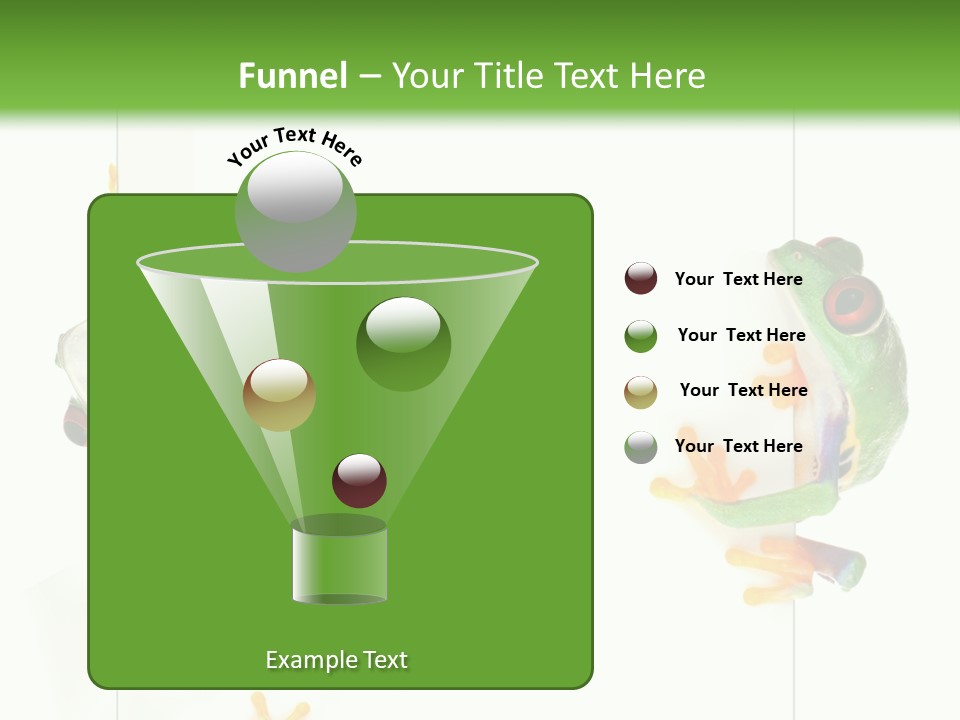 Funnel – Your Title Text Here

Your Text Here

Example Text

Your Text Here

Your Text Here

Your Text Here

Your Text Here